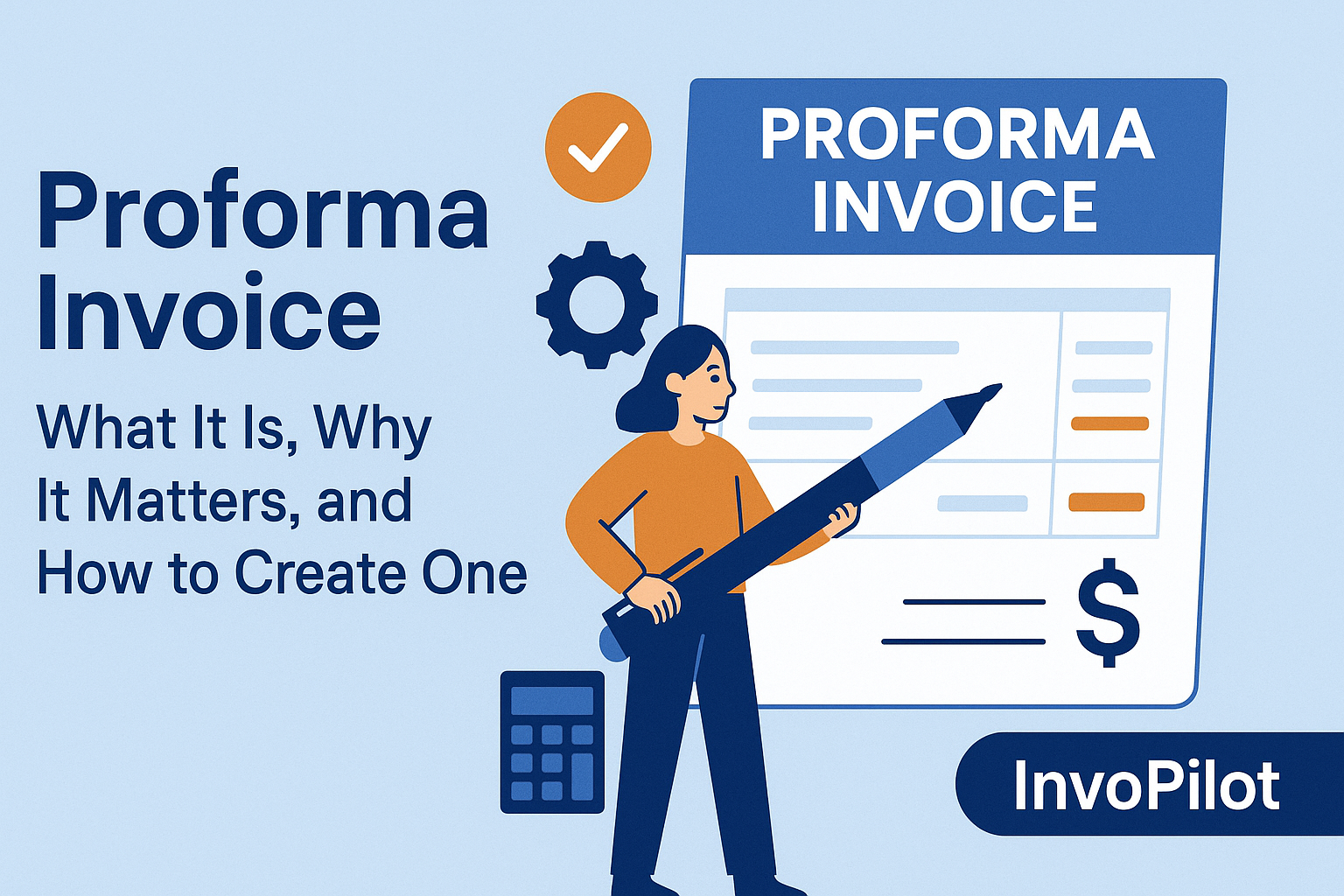 Proforma Invoice

What It Is, Why It Matters, and How to Create One

PROFORMA INVOICE

$

InvoPilot